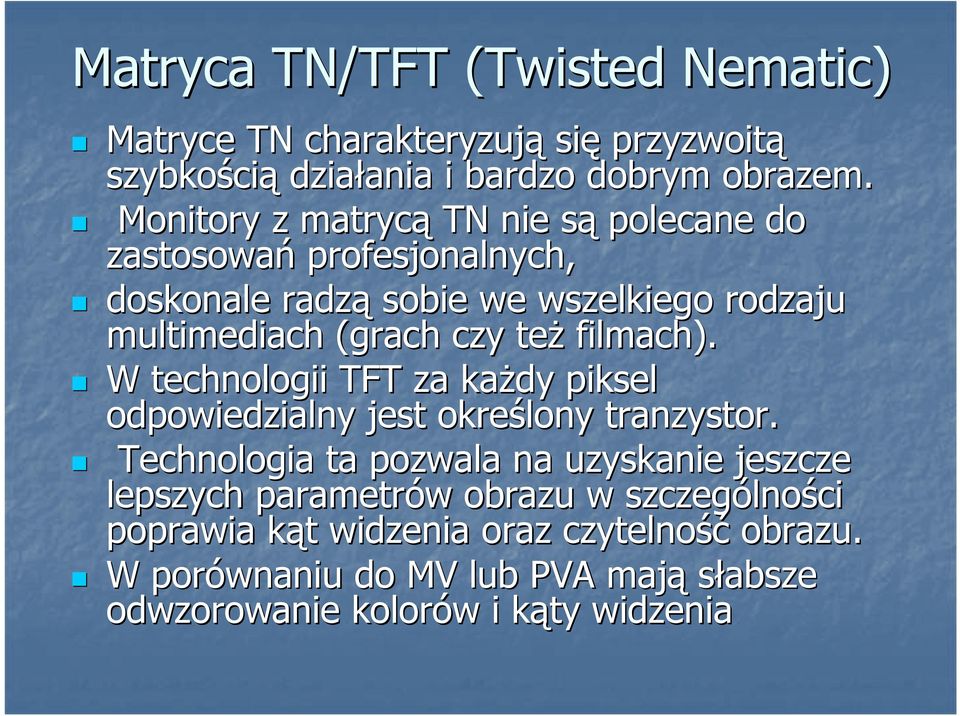 Matryca TN/TFT (Twisted Nematic)

Matryce TN charakteryzują się przyzwoitą szybkością działania i bardzo dobrym obrazem.

Monitory z matrycą TN nie są polecane do zastosowań profesjonalnych,

doskonale radzą sobie we wszelkiego rodzaju multimediach (grach czy też filmach).

W technologii TFT za każdy piksel odpowiedzialny jest określony tranzystor.

Technologia ta pozwala na uzyskanie jeszcze lepszych parametrów obrazu w szczególności poprawia kąt widzenia oraz czytelność obrazu.

W porównaniu do MV lub PVA mają słabsze odwzorowanie kolorów i kąty widzenia